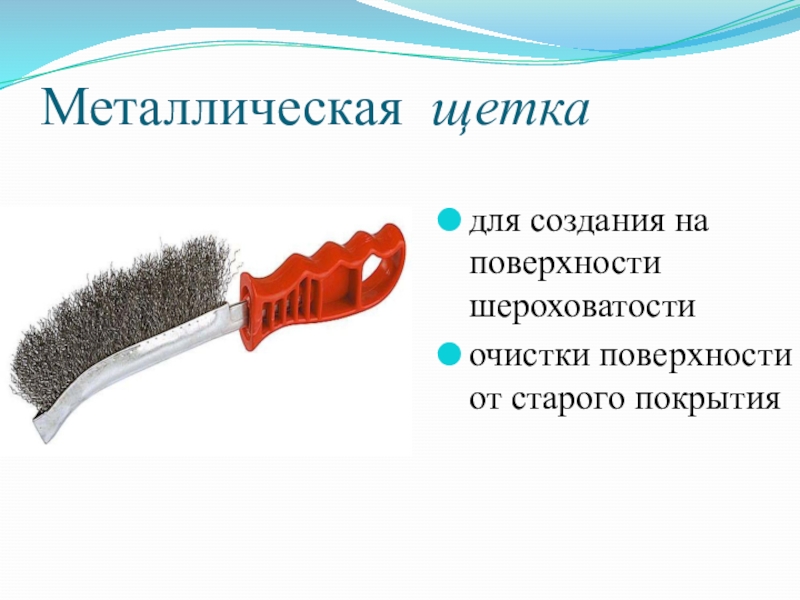 Металлическая щетка

- для создания на поверхности шероховатости
- очистки поверхности от старого покрытия